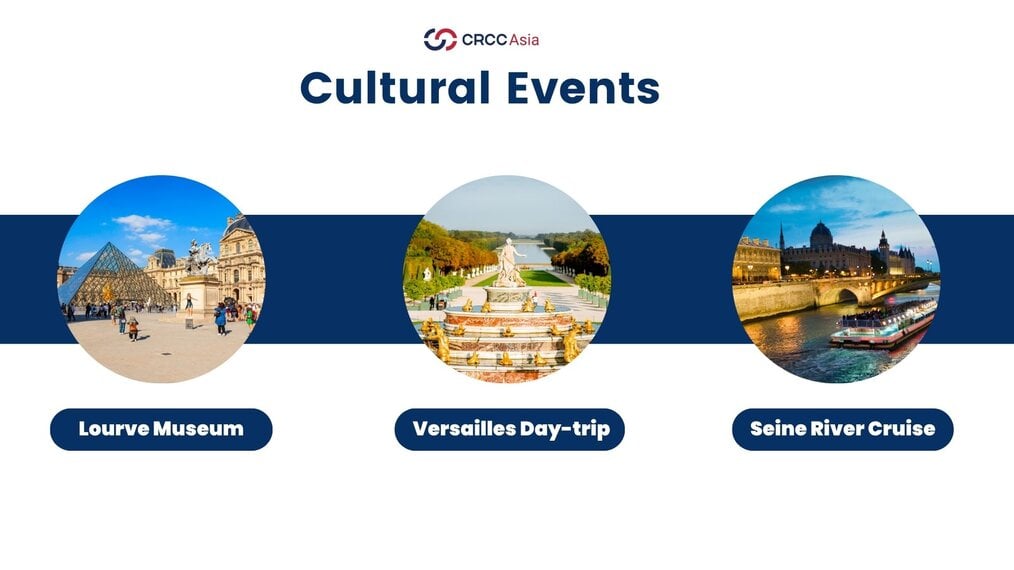 CRCC Asia

Cultural Events

Lourve Museum

Versailles Day-trip

Seine River Cruise